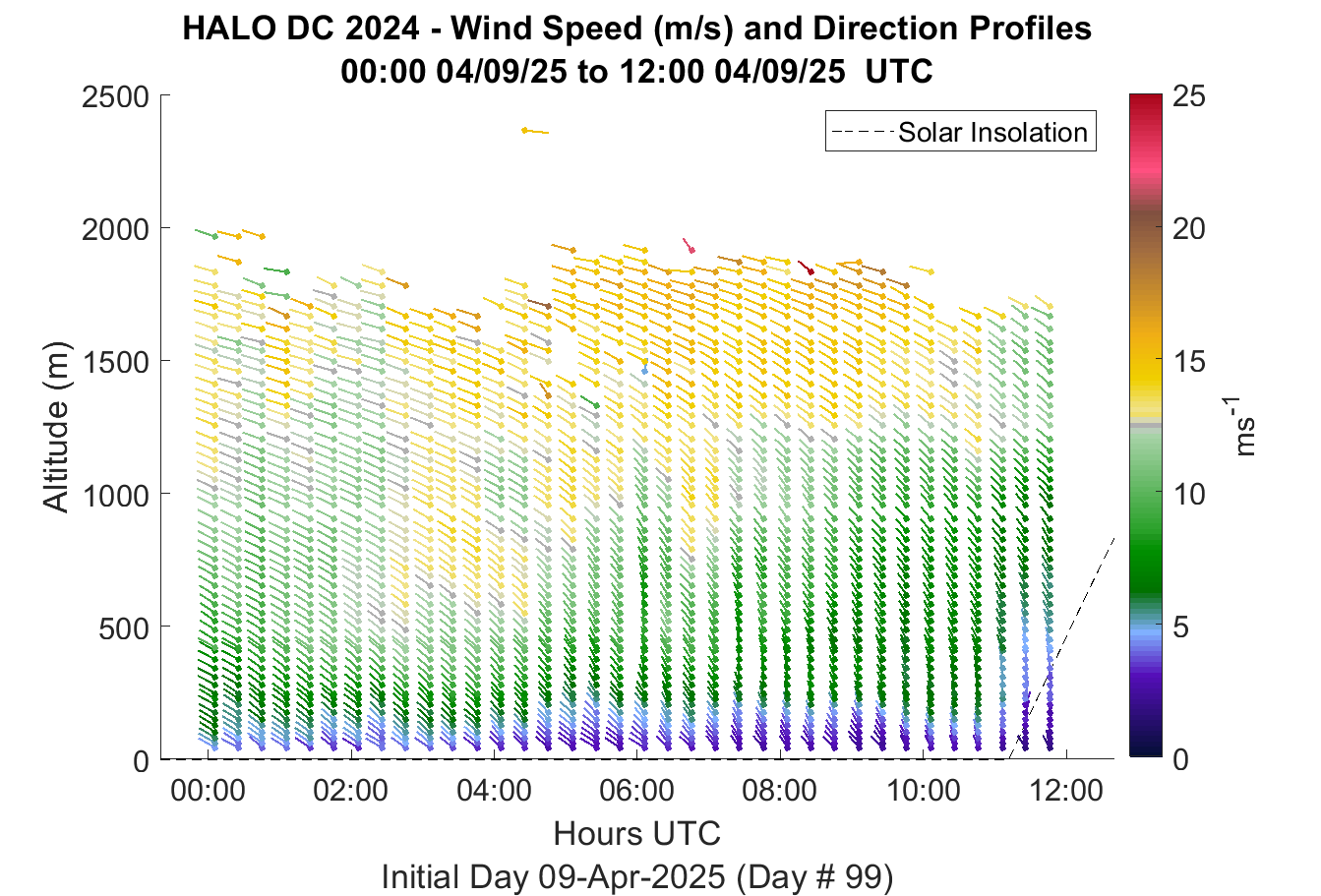 HALO DC 2024 - Wind Speed (m/s) and Direction Profiles
00:00 04/09/25 to 12:00 04/09/25 UTC

Solar Insolation

Altitude (m)

2500
2000
1500
1000
500
0

00:00
02:00
04:00
06:00
08:00
10:00
12:00

Hours UTC

Initial Day 09-Apr-2025 (Day # 99)

25
20
15
10
5
0

$ms^{-1}$